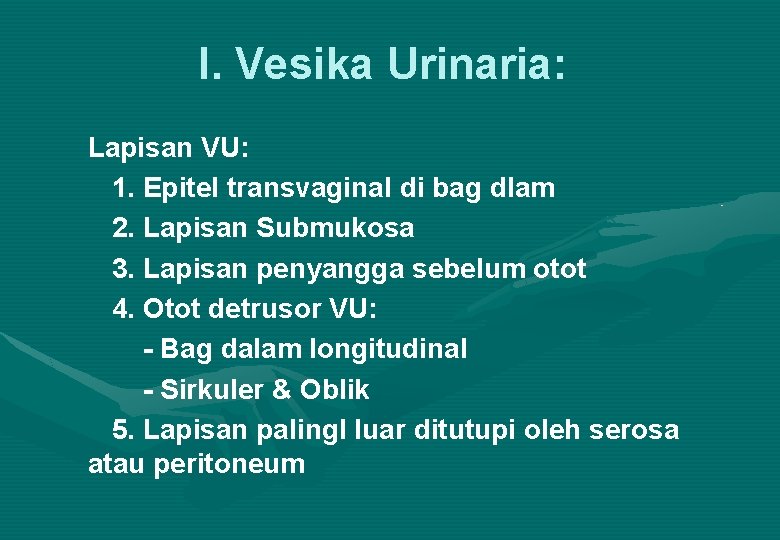 I. Vesika Urinaria:

Lapisan VU:
1. Epitel transvaginal di bag dlam
2. Lapisan Submukosa
3. Lapisan penyangga sebelum otot
4. Otot detrusor VU:
- Bag dalam longitudinal
- Sirkuler & Oblik
5. Lapisan palingl luar ditutupi oleh serosa atau peritoneum